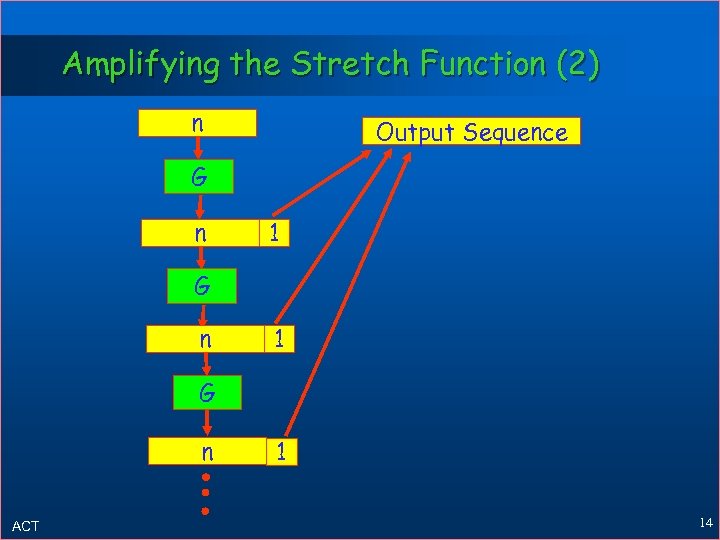 Amplifying the Stretch Function (2)

n

Output Sequence

G

n 1

G

n 1

G

n 1

ACT

14